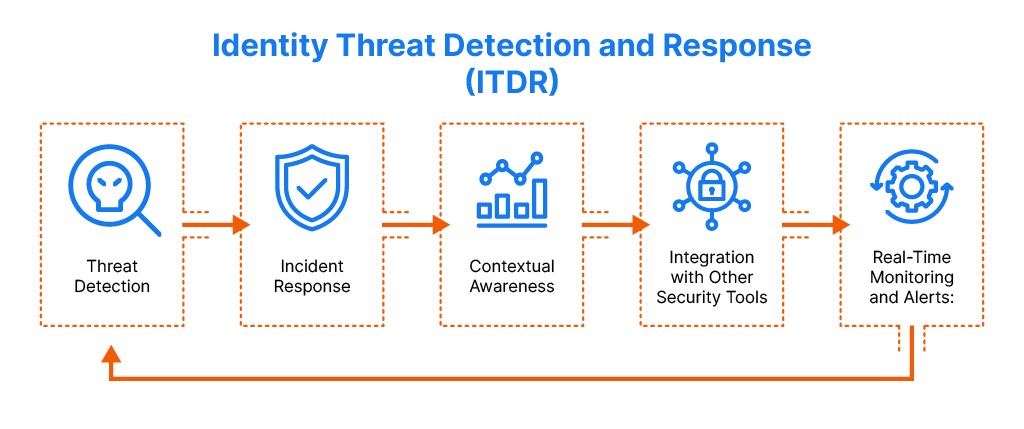 Identity Threat Detection and Response (ITDR)

Threat Detection

Incident Response

Contextual Awareness

Integration with Other Security Tools

Real-Time Monitoring and Alerts: